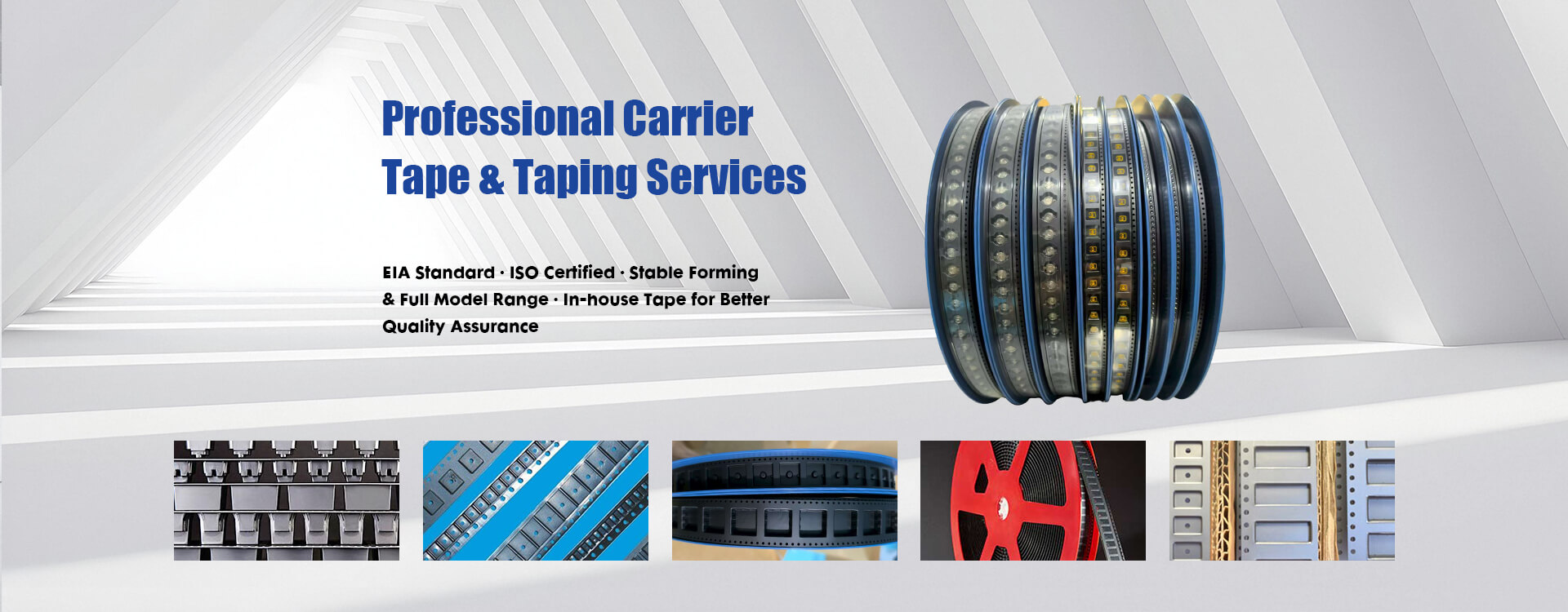 Professional Carrier Tape & Taping Services

EIA Standard · ISO Certified · Stable Forming & Full Model Range · In-house Tape for Better Quality Assurance